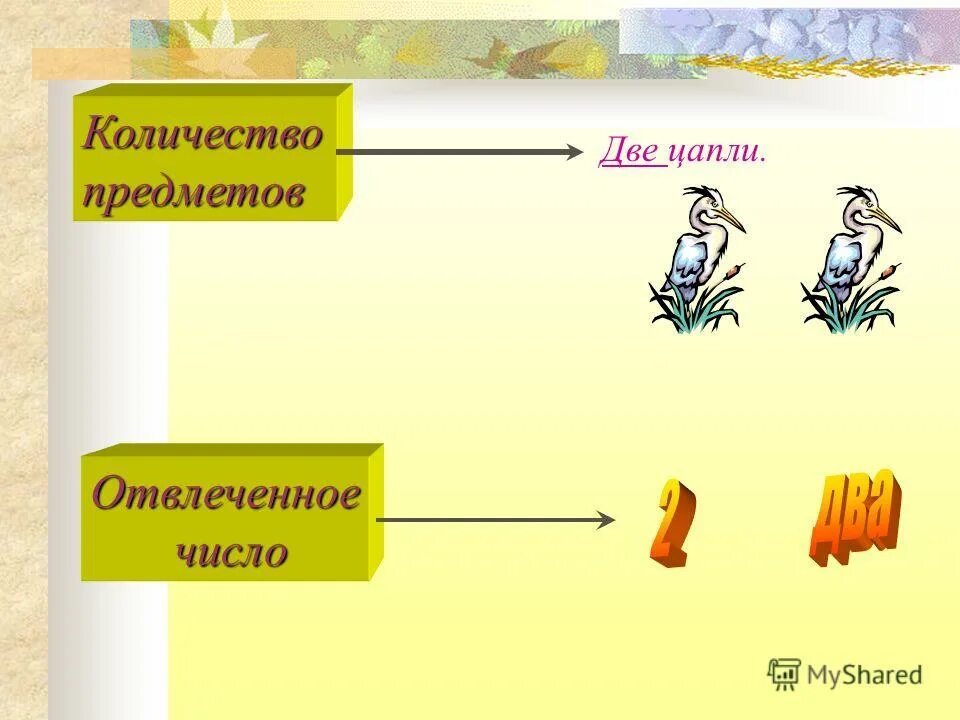 Количество предметов

Две цапли.

Отвлеченное число

2

два

MyShared